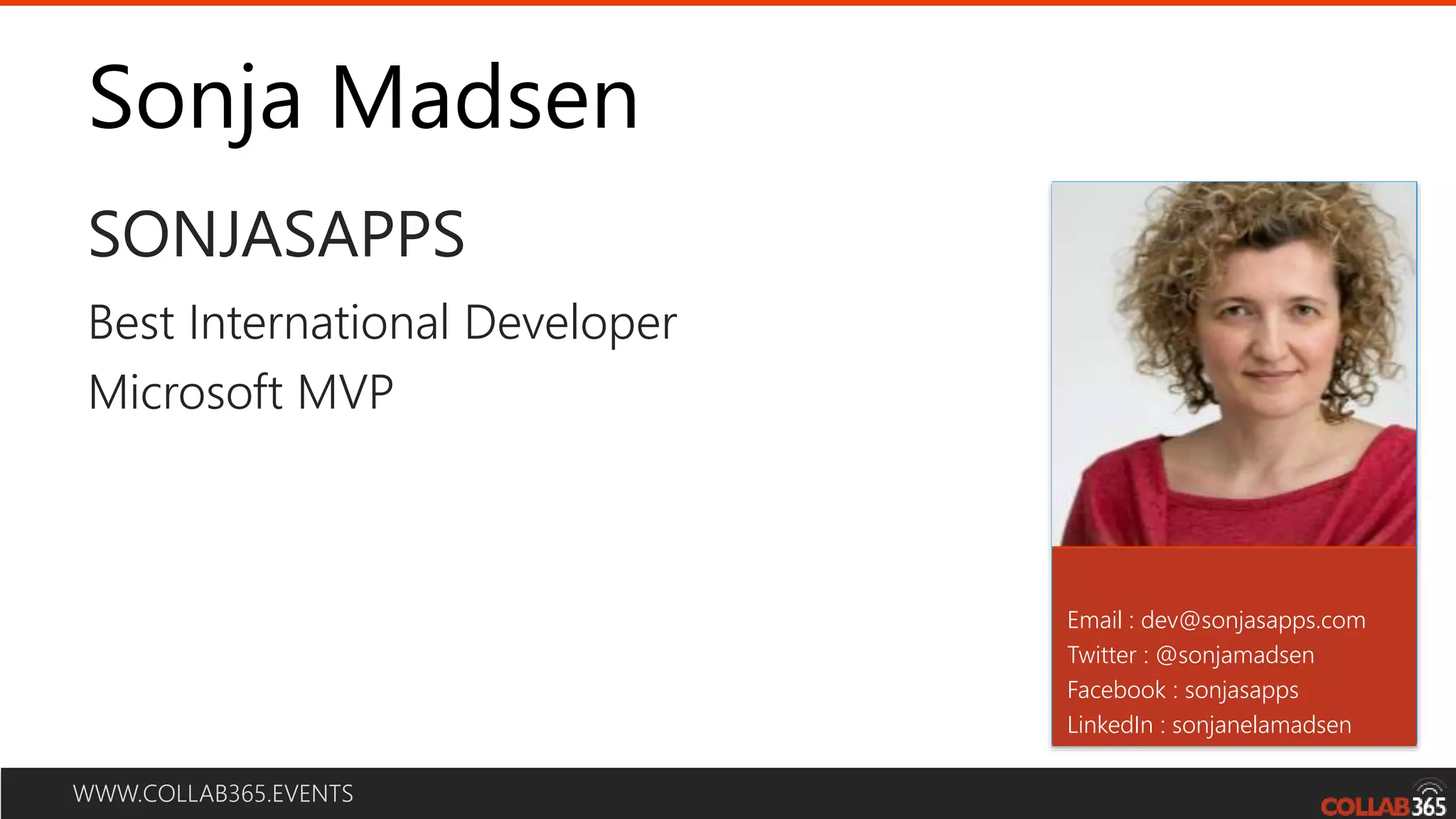 Sonja Madsen

SONJASAPPS

Best International Developer

Microsoft MVP

Email : dev@sonjasapps.com
Twitter : @sonjamadsen
Facebook : sonjasapps
LinkedIn : sonjanelamadsen

WWW.COLLAB365.EVENTS

COLLAB365